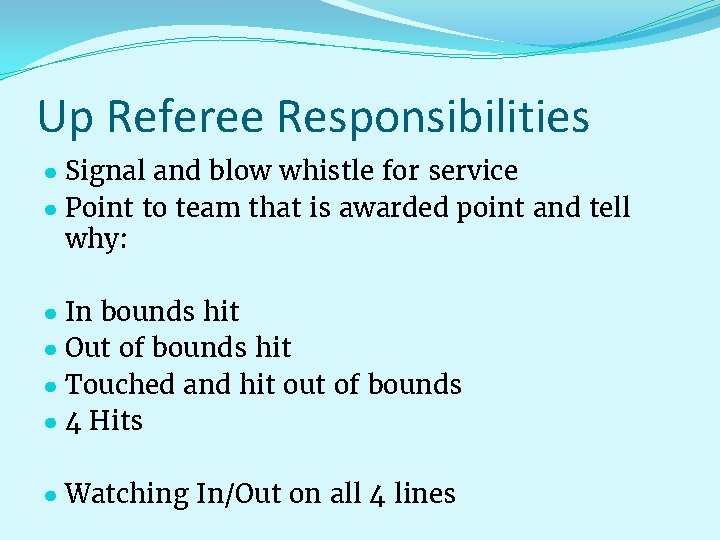 Up Referee Responsibilities

• Signal and blow whistle for service
• Point to team that is awarded point and tell why:

• In bounds hit
• Out of bounds hit
• Touched and hit out of bounds
• 4 Hits

• Watching In/Out on all 4 lines